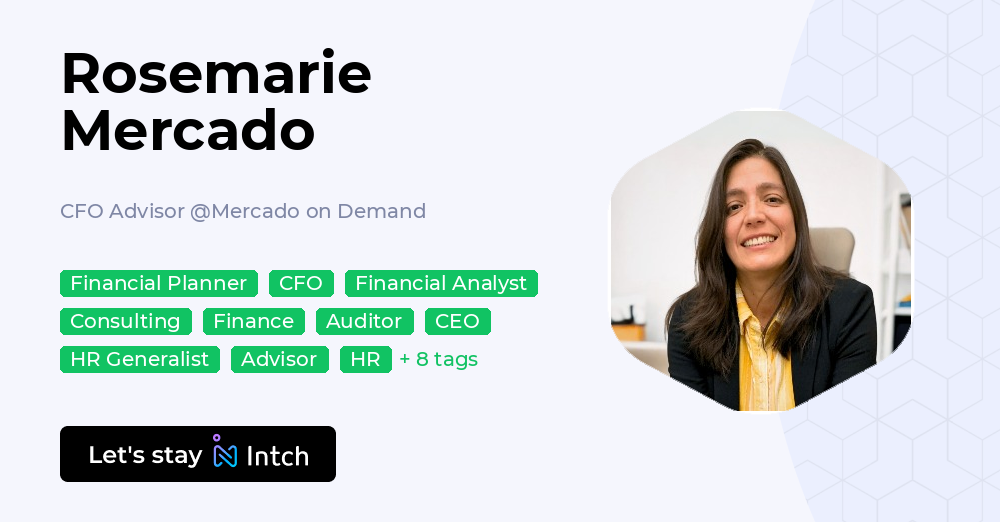 Rosemarie Mercado

CFO Advisor @Mercado on Demand

Financial Planner CFO Financial Analyst
Consulting Finance Auditor CEO
HR Generalist Advisor HR + 8 tags

Let's stay Intch